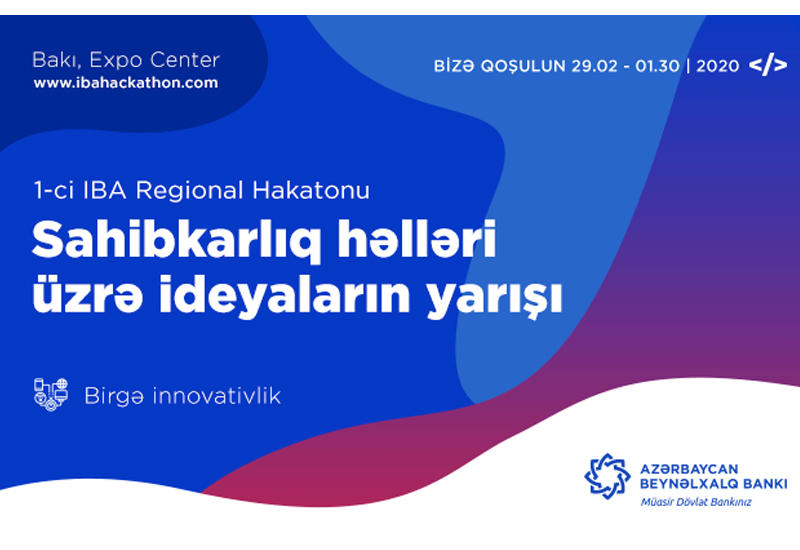 Bakı, Expo Center
www.ibahackathon.com

BİZƏ QOŞULUN 29.02 - 01.30 | 2020 </>

1-ci IBA Regional Hakatonu

Sahibkarlıq həlləri üzrə ideyaların yarışı

Birgə innovativlik

AZƏRBAYCAN BEYNƏLXALQ BANKI
Müasir Dövlət Bankınız